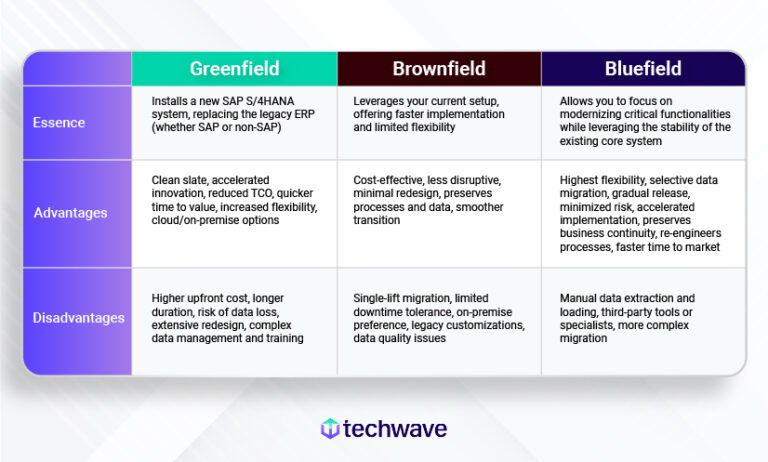 | | Greenfield | Brownfield | Bluefield |
|---|---|---|---|
| Essence | Installs a new SAP S/4HANA system, replacing the legacy ERP (whether SAP or non-SAP) | Leverages your current setup, offering faster implementation and limited flexibility | Allows you to focus on modernizing critical functionalities while leveraging the stability of the existing core system |
| Advantages | Clean slate, accelerated innovation, reduced TCO, quicker time to value, increased flexibility, cloud/on-premise options | Cost-effective, less disruptive, minimal redesign, preserves processes and data, smoother transition | Highest flexibility, selective data migration, gradual release, minimized risk, accelerated implementation, preserves business continuity, re-engineers processes, faster time to market |
| Disadvantages | Higher upfront cost, longer duration, risk of data loss, extensive redesign, complex data management and training | Single-lift migration, limited downtime tolerance, on-premise preference, legacy customizations, data quality issues | Manual data extraction and loading, third-party tools or specialists, more complex migration |

techwave